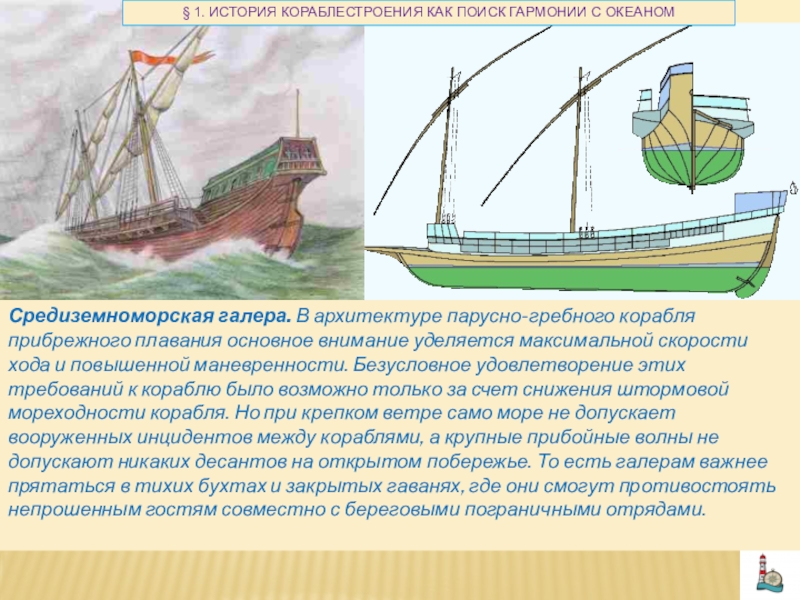 § 1. ИСТОРИЯ КОРАБЛЕСТРОЕНИЯ КАК ПОИСК ГАРМОНИИ С ОКЕАНОМ

Средиземноморская галера. В архитектуре парусно-гребного корабля прибрежного плавания основное внимание уделяется максимальной скорости хода и повышенной маневренности. Безусловное удовлетворение этих требований к кораблю было возможно только за счет снижения штормовой мореходности корабля. Но при крепком ветре само море не допускает вооруженных инцидентов между кораблями, а крупные прибойные волны не допускают никаких десантов на открытом побережье. То есть галерам важнее прятаться в тихих бухтах и закрытых гаванях, где они смогут противостоять непрошенным гостям совместно с береговыми пограничными отрядами.